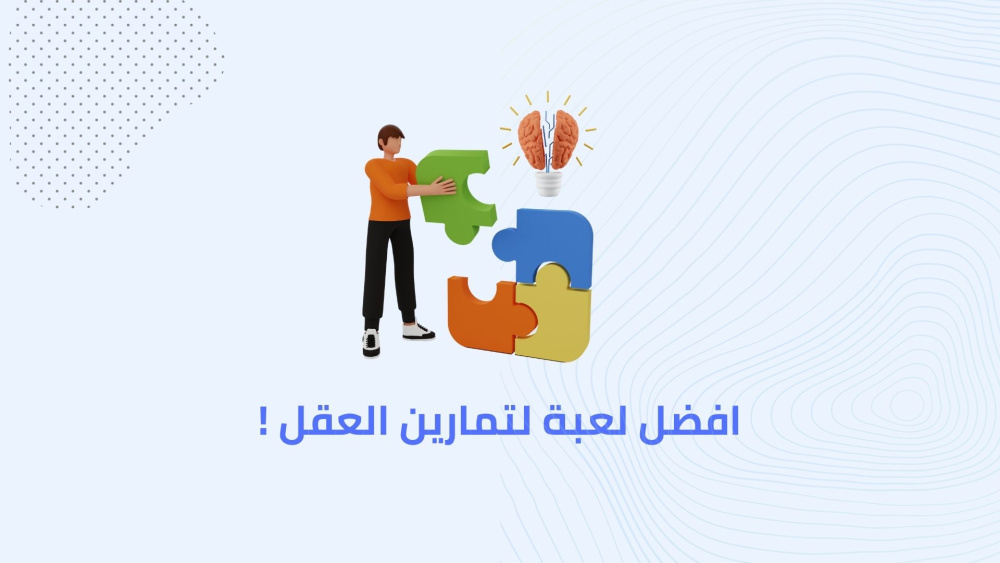 افضل لعبة لتمارين العقل !